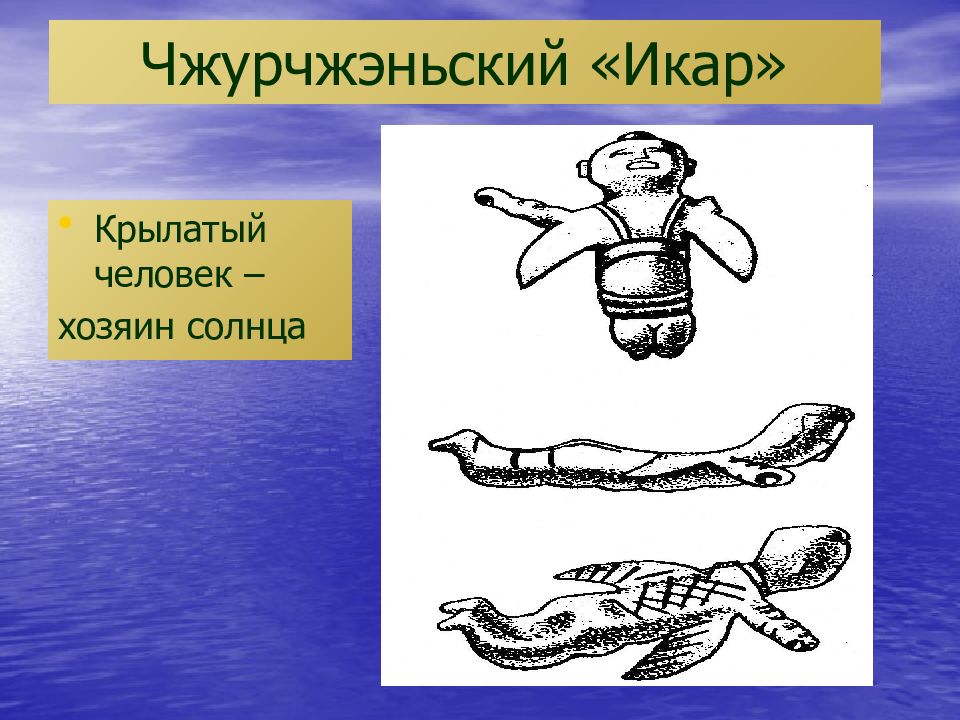 Чжурчжэньский «Икар»

• Крылатый человек –
хозяин солнца